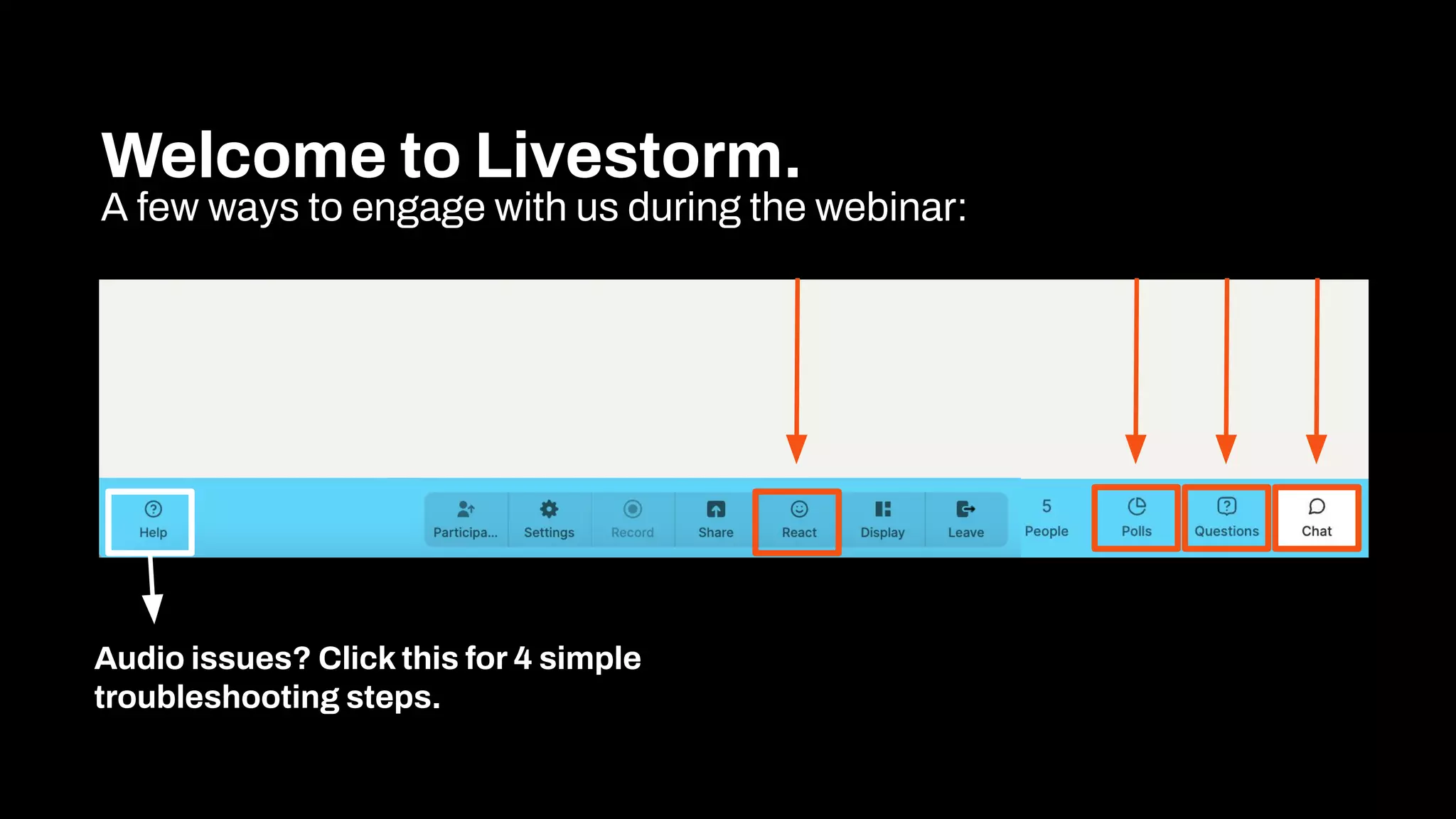 Welcome to Livestorm.
A few ways to engage with us during the webinar:

Help

Participa...
Settings
Record
Share
React
Display
Leave

5
People

Polls
Questions
Chat

Audio issues? Click this for 4 simple troubleshooting steps.